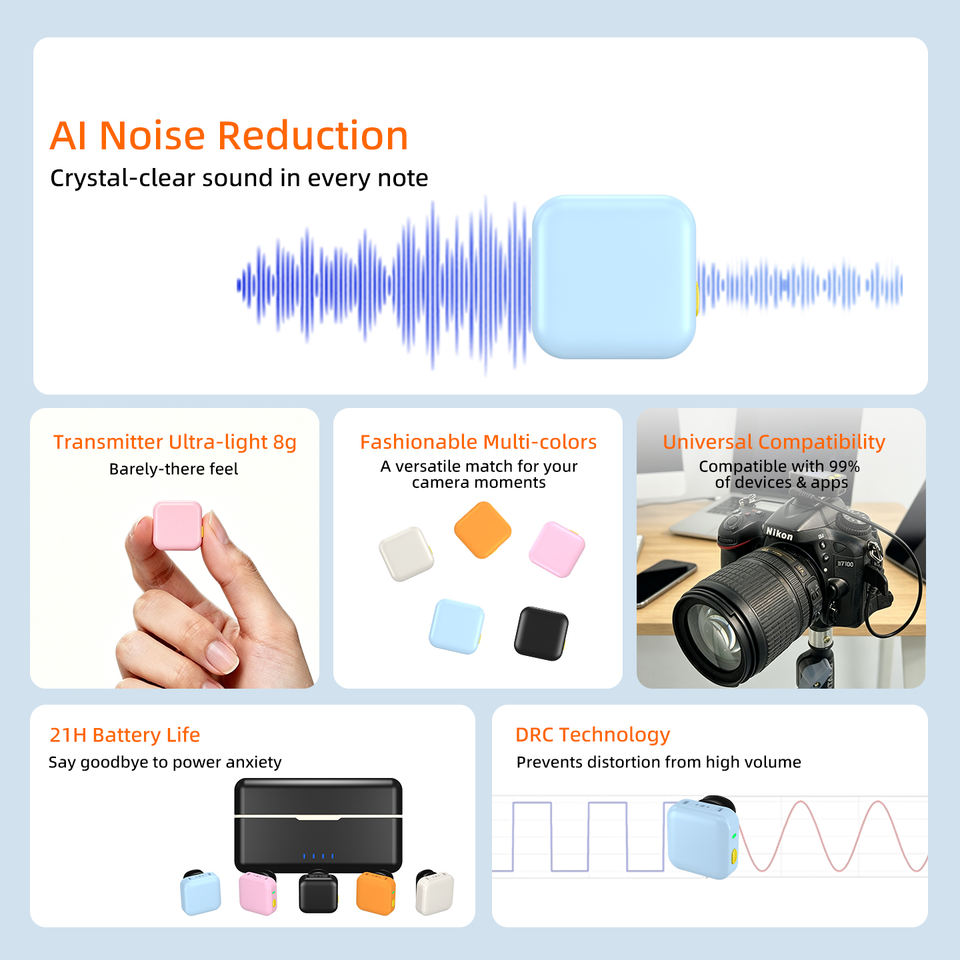 AI Noise Reduction
Crystal-clear sound in every note

Transmitter Ultra-light 8g
Barely-there feel

Fashionable Multi-colors
A versatile match for your camera moments

Universal Compatibility
Compatible with 99% of devices & apps

Nikon
D7100

21H Battery Life
Say goodbye to power anxiety

DRC Technology
Prevents distortion from high volume